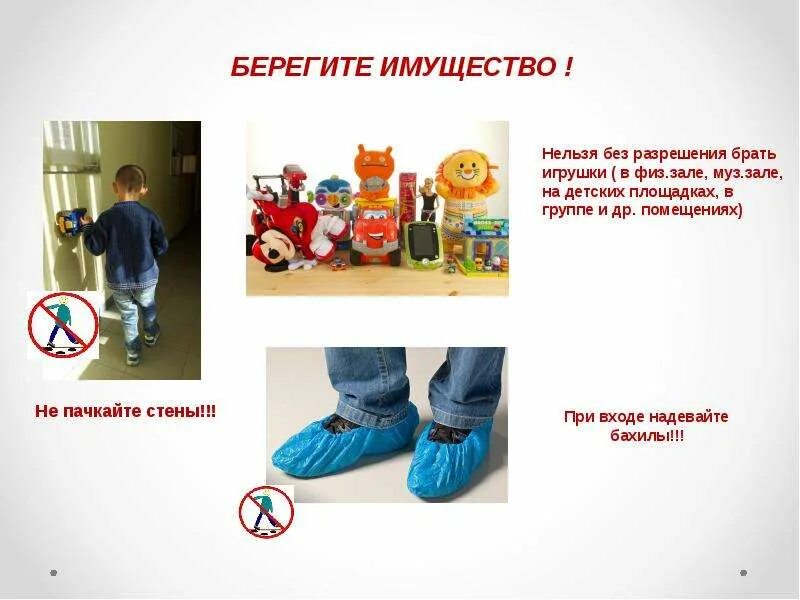 БЕРЕГИТЕ ИМУЩЕСТВО !

Нельзя без разрешения брать игрушки ( в физ.зале, муз.зале, на детских площадках, в группе и др. помещениях)

Не пачкайте стены!!!

При входе надевайте бахилы!!!